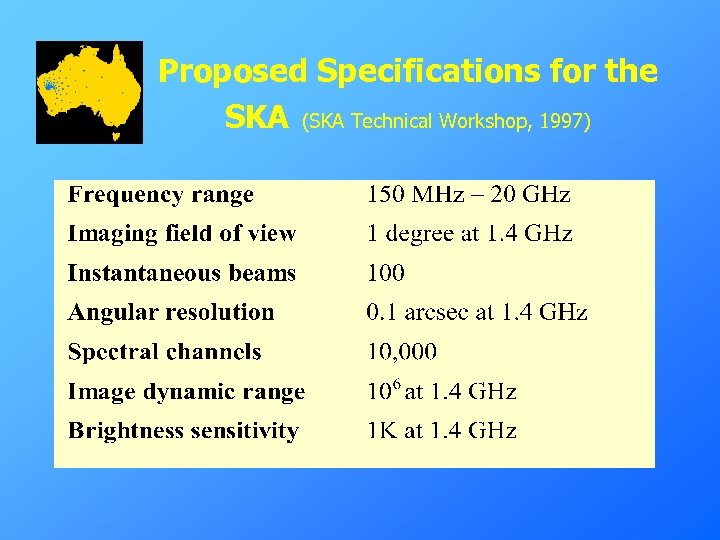 Proposed Specifications for the SKA (SKA Technical Workshop, 1997)

| | |
|---|---|
| Frequency range | 150 MHz – 20 GHz |
| Imaging field of view | 1 degree at 1.4 GHz |
| Instantaneous beams | 100 |
| Angular resolution | 0.1 arcsec at 1.4 GHz |
| Spectral channels | 10,000 |
| Image dynamic range | $10^6$ at 1.4 GHz |
| Brightness sensitivity | 1K at 1.4 GHz |